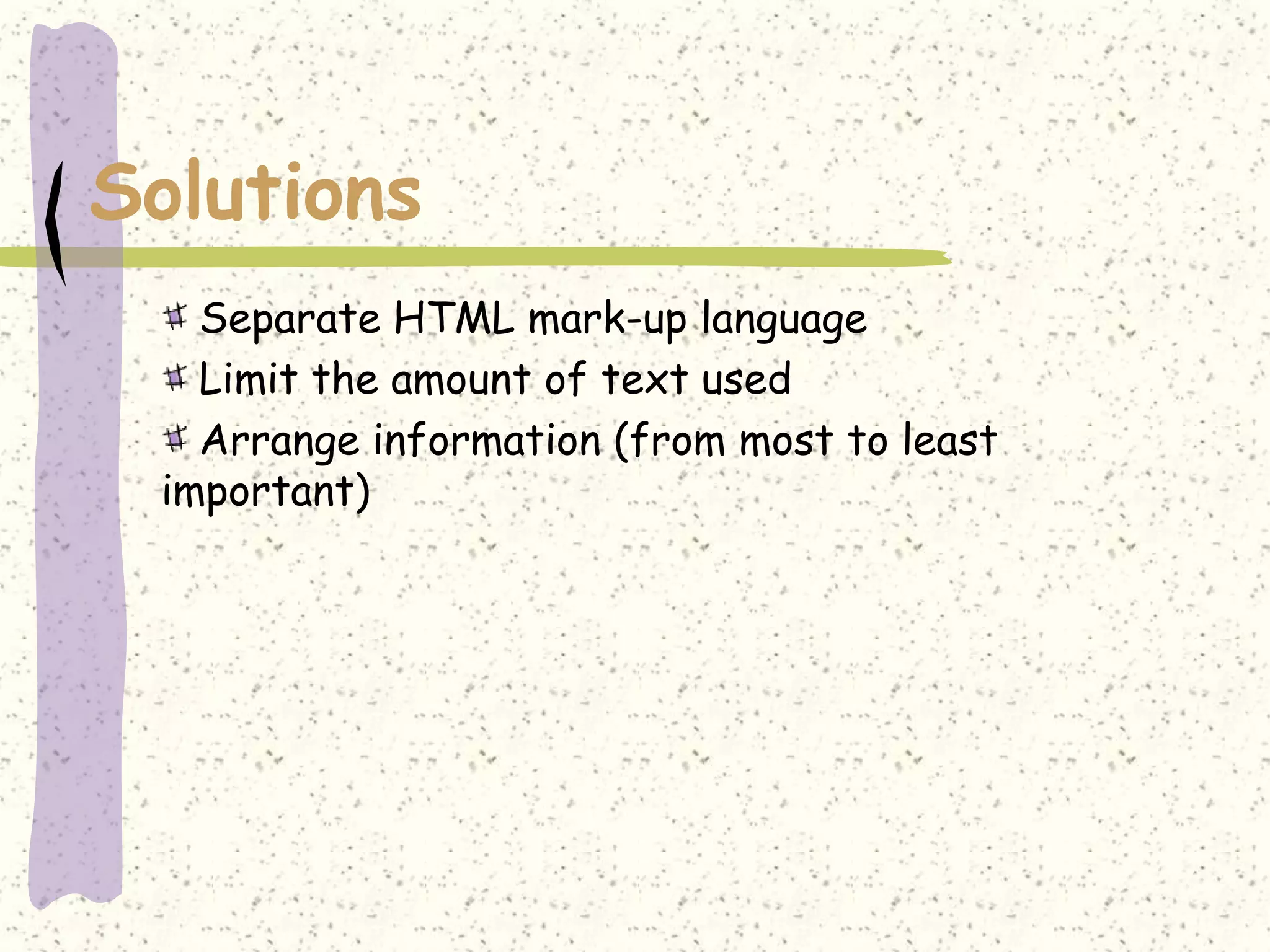 Solutions

Separate HTML mark-up language

Limit the amount of text used

Arrange information (from most to least important)